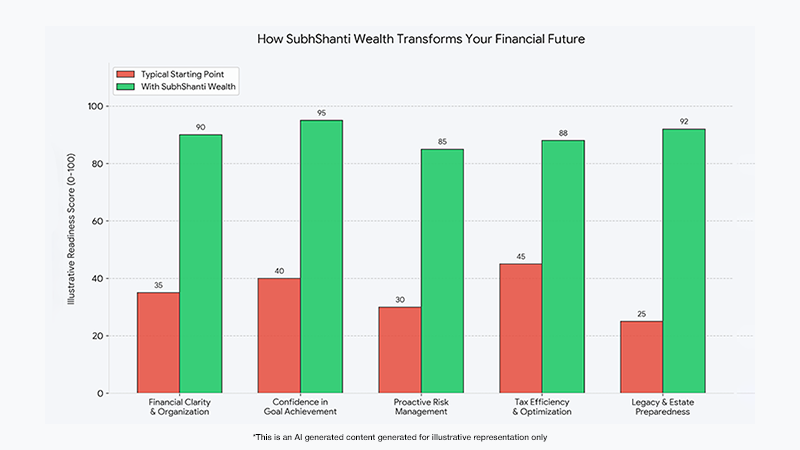 How SubhShanti Wealth Transforms Your Financial Future

Typical Starting Point
With SubhShanti Wealth

Illustrative Readiness Score (0-100)

100
80
60
40
20
0

35
90
40
95
30
85
45
88
25
92

Financial Clarity & Organization
Confidence in Goal Achievement
Proactive Risk Management
Tax Efficiency & Optimization
Legacy & Estate Preparedness

*This is an AI generated content generated for illustrative representation only